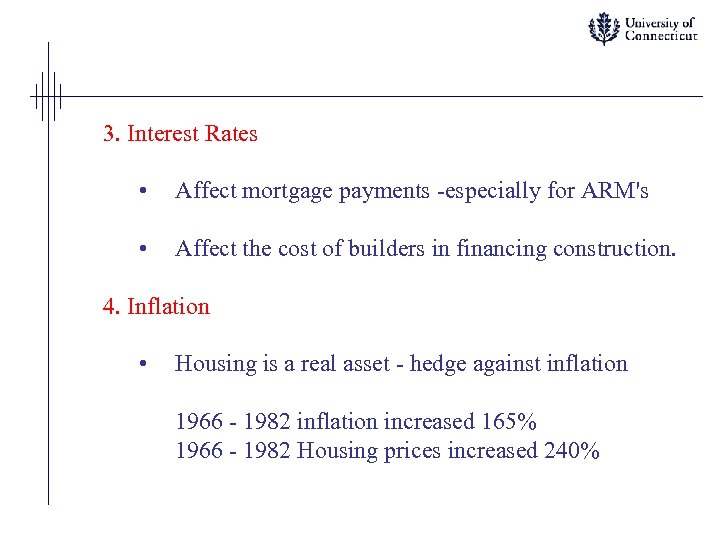 University of Connecticut

3. Interest Rates

• Affect mortgage payments -especially for ARM's

• Affect the cost of builders in financing construction.

4. Inflation

• Housing is a real asset - hedge against inflation

1966 - 1982 inflation increased 165%
1966 - 1982 Housing prices increased 240%